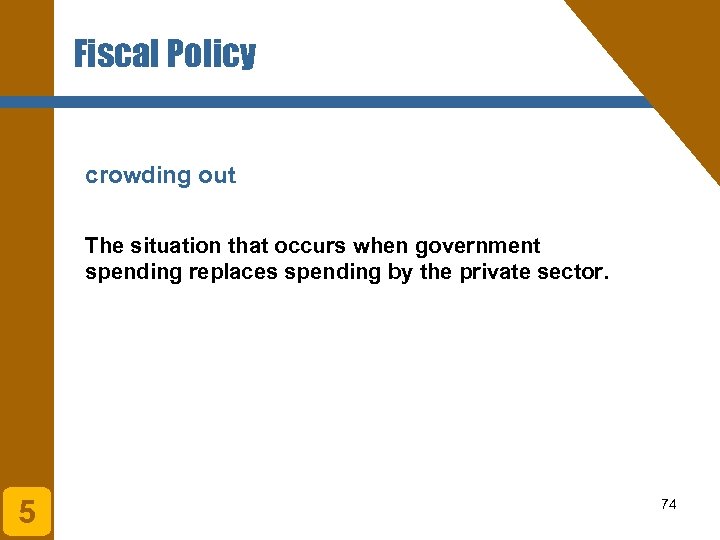 Fiscal Policy

crowding out

The situation that occurs when government spending replaces spending by the private sector.

5

74